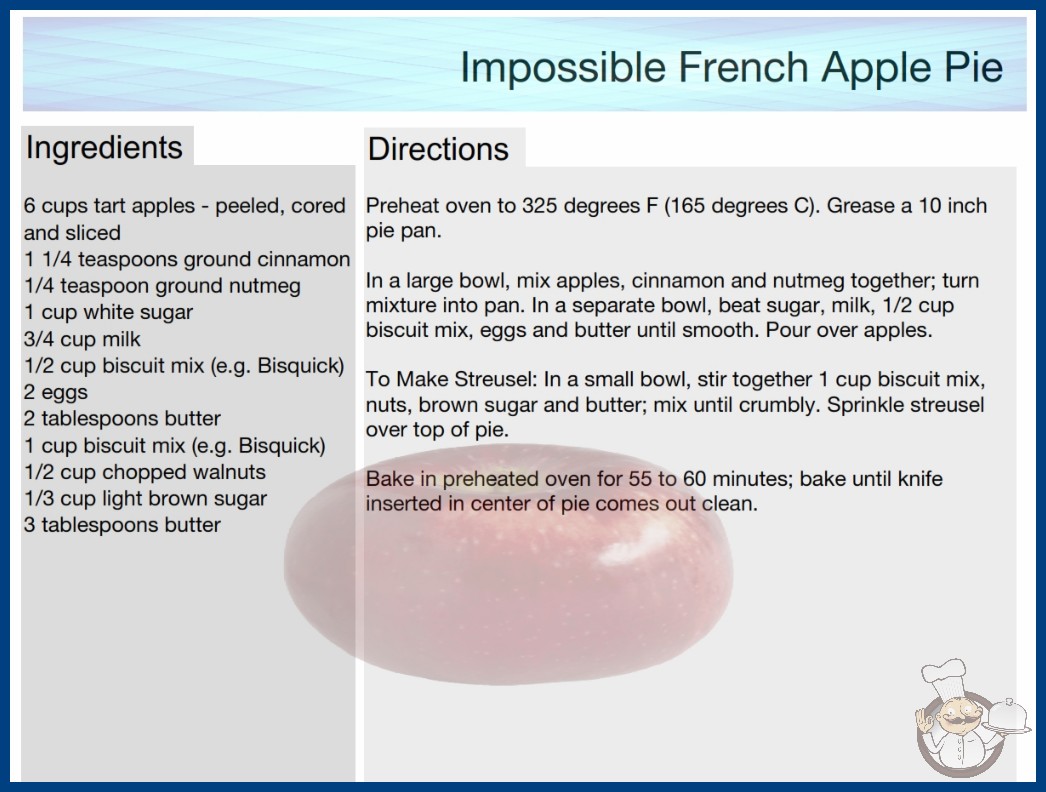 Impossible French Apple Pie

Ingredients

6 cups tart apples - peeled, cored and sliced
1 1/4 teaspoons ground cinnamon
1/4 teaspoon ground nutmeg
1 cup white sugar
3/4 cup milk
1/2 cup biscuit mix (e.g. Bisquick)
2 eggs
2 tablespoons butter
1 cup biscuit mix (e.g. Bisquick)
1/2 cup chopped walnuts
1/3 cup light brown sugar
3 tablespoons butter

Directions

Preheat oven to 325 degrees F (165 degrees C). Grease a 10 inch pie pan.

In a large bowl, mix apples, cinnamon and nutmeg together; turn mixture into pan. In a separate bowl, beat sugar, milk, 1/2 cup biscuit mix, eggs and butter until smooth. Pour over apples.

To Make Streusel: In a small bowl, stir together 1 cup biscuit mix, nuts, brown sugar and butter; mix until crumbly. Sprinkle streusel over top of pie.

Bake in preheated oven for 55 to 60 minutes; bake until knife inserted in center of pie comes out clean.